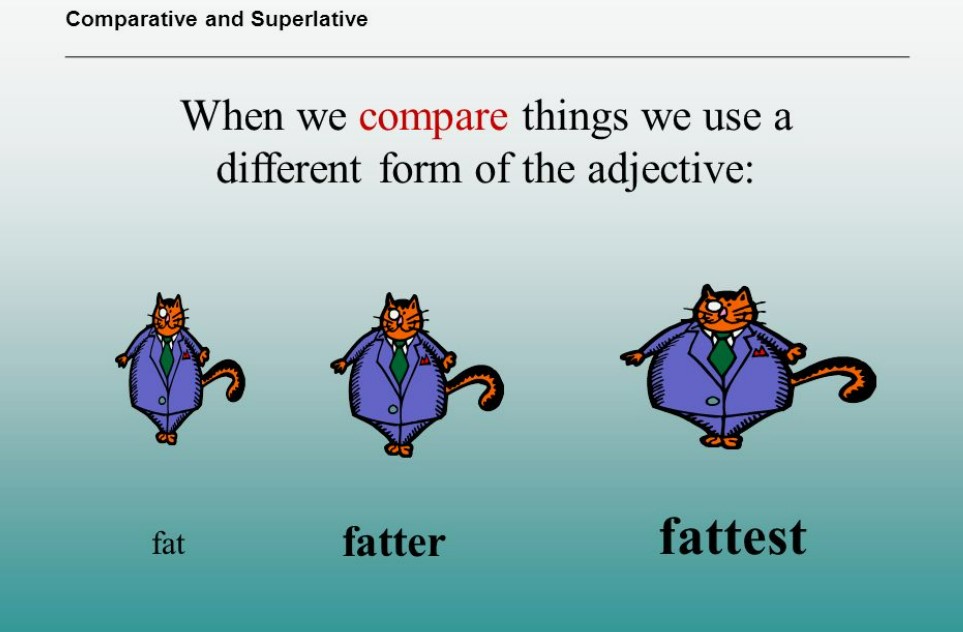 Comparative and Superlative

When we compare things we use a different form of the adjective:

fat

fatter

fattest